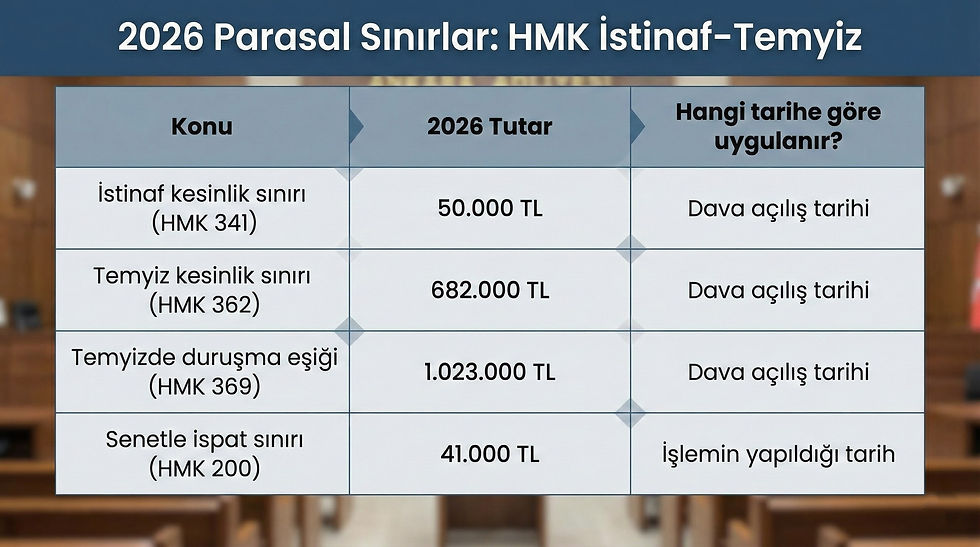 2026 Parasal Sınırlar: HMK İstinaf-Temyiz

| Konu | 2026 Tutar | Hangi tarihe göre uygulanır? |
|---|---|---|
| İstinaf kesinlik sınırı (HMK 341) | 50.000 TL | Dava açılış tarihi |
| Temyiz kesinlik sınırı (HMK 362) | 682.000 TL | Dava açılış tarihi |
| Temyizde duruşma eşiği (HMK 369) | 1.023.000 TL | Dava açılış tarihi |
| Senetle ispat sınırı (HMK 200) | 41.000 TL | İşlemin yapıldığı tarih |